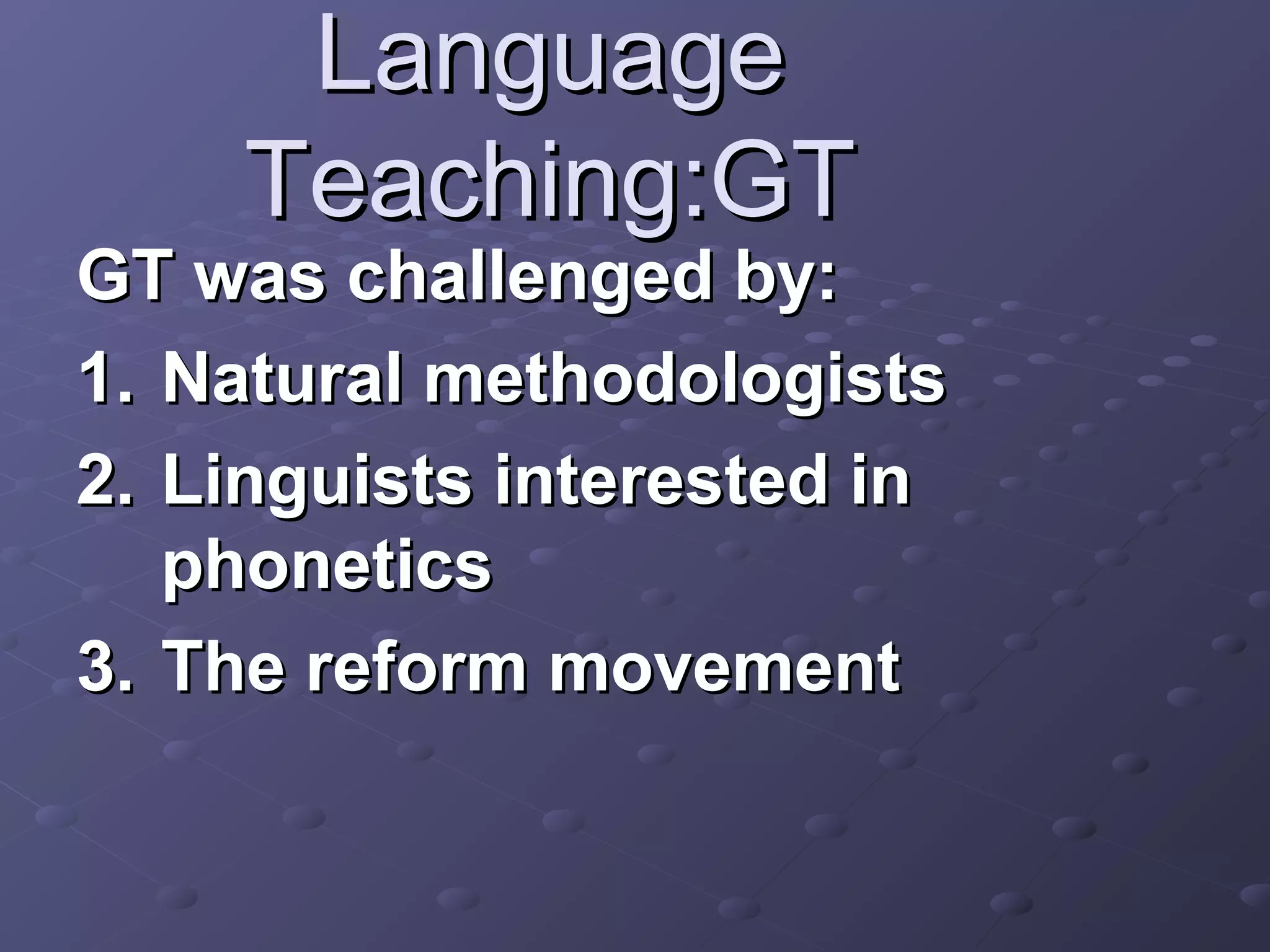 Language Teaching:GT

GT was challenged by:

1. Natural methodologists
2. Linguists interested in phonetics
3. The reform movement